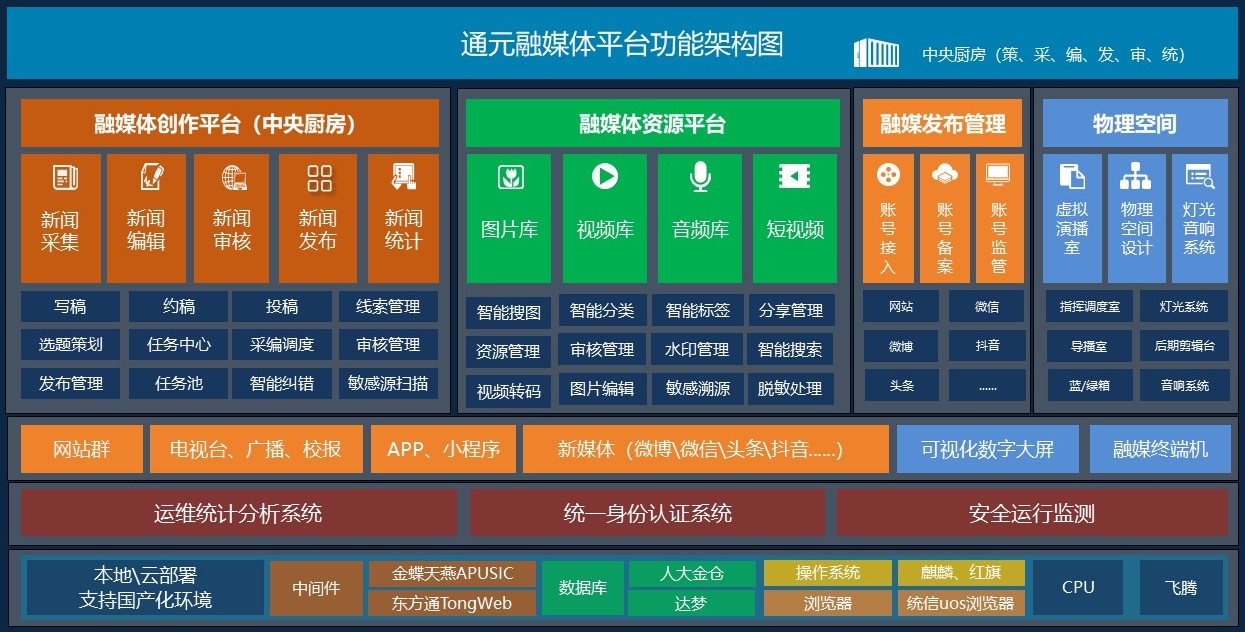 通元融媒体平台功能架构图

中央厨房（策、采、编、发、审、统）

融媒体创作平台（中央厨房）

新闻采集
新闻编辑
新闻审核
新闻发布
新闻统计

写稿 约稿 投稿 线索管理
选题策划 任务中心 采编调度 审核管理
发布管理 任务池 智能纠错 敏感源扫描

融媒体资源平台

图片库
视频库
音频库
短视频

智能搜图 智能分类 智能标签 分享管理
资源管理 审核管理 水印管理 智能搜索
视频转码 图片编辑 敏感溯源 脱敏处理

融媒发布管理

账号接入
账号备案
账号监管

网站 微信
微博 抖音
头条 ......

物理空间

虚拟演播室
物理空间设计
灯光音响系统

指挥调度室 灯光系统
导播室 后期剪辑台
蓝/绿箱 音响系统

网站群 电视台、广播、校报 APP、小程序 新媒体（微博\微信\头条\抖音......） 可视化数字大屏 融媒终端机

运维统计分析系统 统一身份认证系统 安全运行监测

本地\云部署
支持国产化环境

中间件 金蝶天燕APUSIC 东方通TongWeb
数据库 人大金仓 达梦
操作系统 浏览器
麒麟、红旗 统信uos浏览器
CPU
飞腾